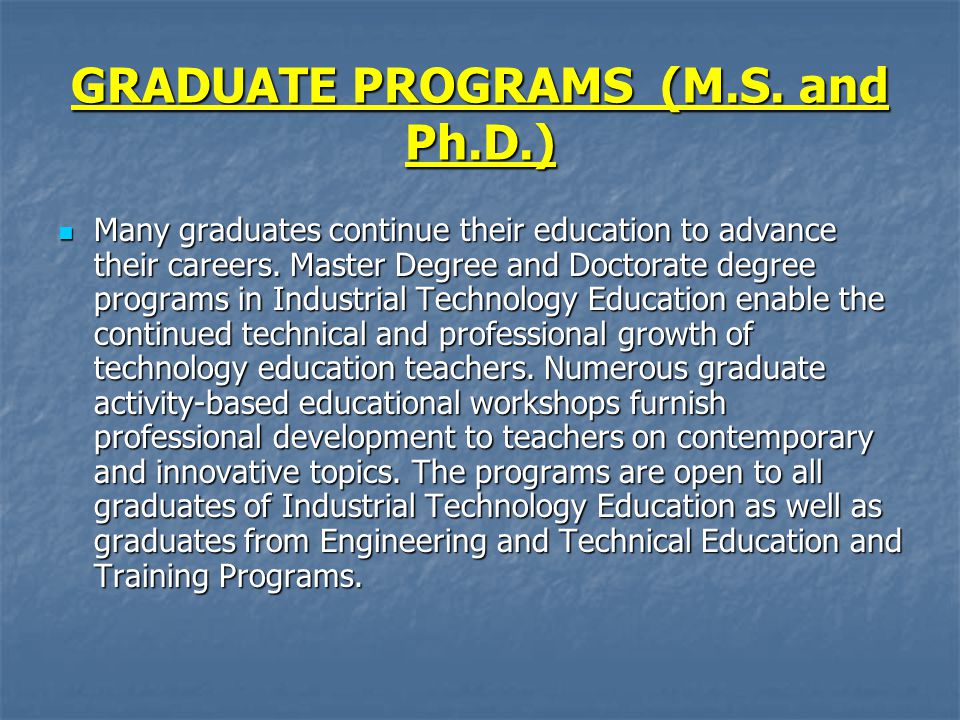 GRADUATE PROGRAMS (M.S. and Ph.D.)

Many graduates continue their education to advance their careers. Master Degree and Doctorate degree programs in Industrial Technology Education enable the continued technical and professional growth of technology education teachers. Numerous graduate activity-based educational workshops furnish professional development to teachers on contemporary and innovative topics. The programs are open to all graduates of Industrial Technology Education as well as graduates from Engineering and Technical Education and Training Programs.